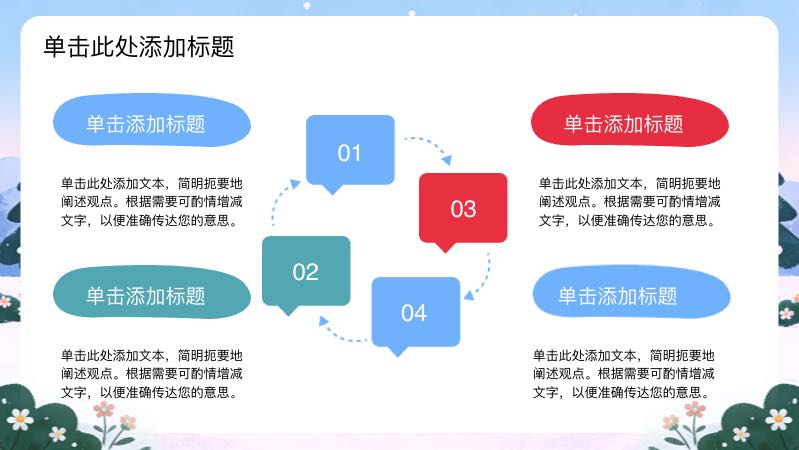 单击此处添加标题

单击添加标题

单击此处添加文本，简明扼要地阐述观点。根据需要可酌情增减文字，以便准确传达您的意思。

单击添加标题

单击此处添加文本，简明扼要地阐述观点。根据需要可酌情增减文字，以便准确传达您的意思。

01

02

03

04

单击添加标题

单击此处添加文本，简明扼要地阐述观点。根据需要可酌情增减文字，以便准确传达您的意思。

单击添加标题

单击此处添加文本，简明扼要地阐述观点。根据需要可酌情增减文字，以便准确传达您的意思。